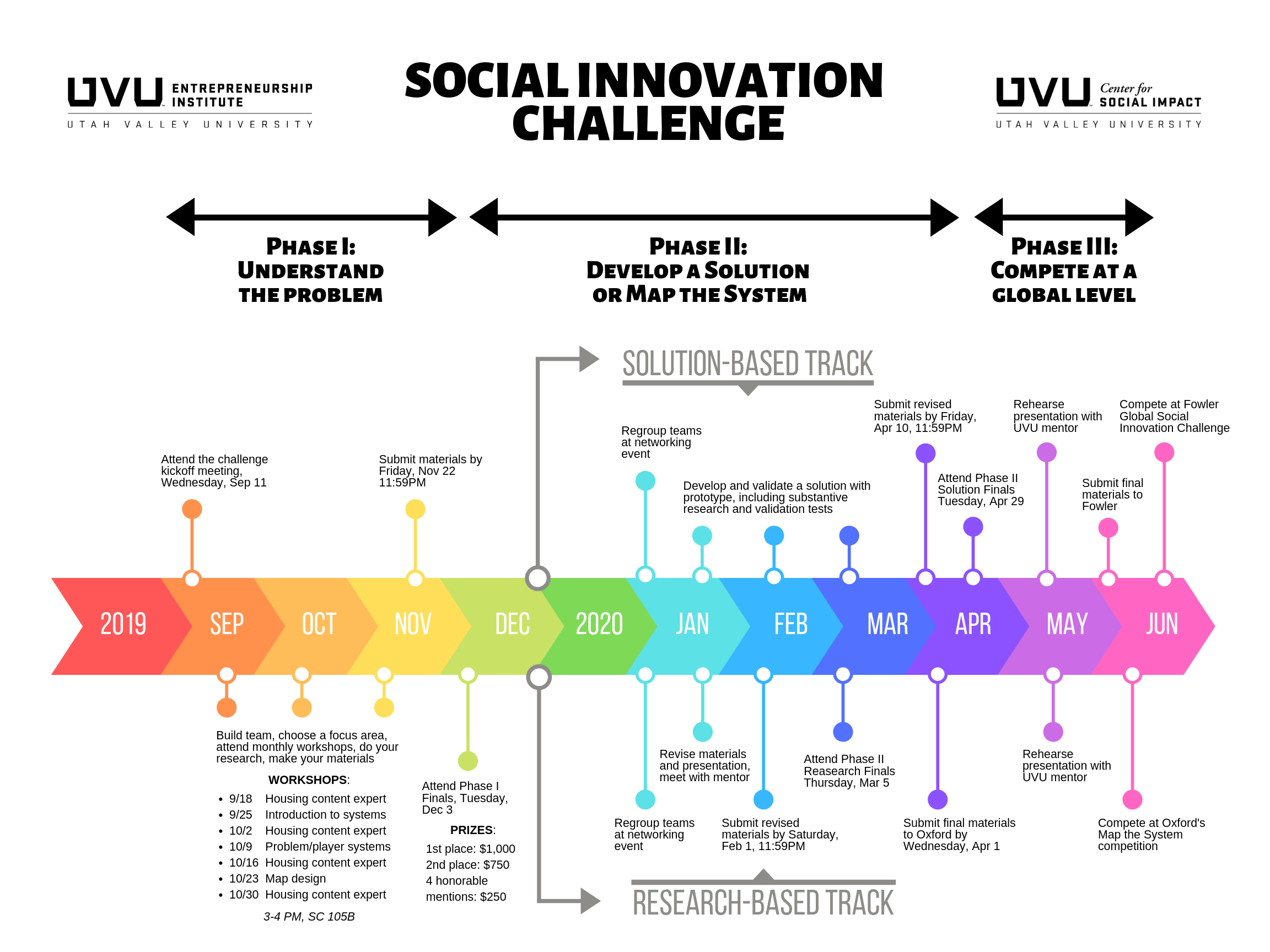 UVU ENTREPRENEURSHIP INSTITUTE
UTAH VALLEY UNIVERSITY

SOCIAL INNOVATION CHALLENGE

UVU Center for SOCIAL IMPACT
UTAH VALLEY UNIVERSITY

PHASE I: UNDERSTAND THE PROBLEM

PHASE II: DEVELOP A SOLUTION OR MAP THE SYSTEM

PHASE III: COMPETE AT A GLOBAL LEVEL

SOLUTION-BASED TRACK

Attend the challenge kickoff meeting, Wednesday, Sep 11

Submit materials by Friday, Nov 22 11:59PM

Regroup teams at networking event

Develop and validate a solution with prototype, including substantive research and validation tests

Submit revised materials by Friday, Apr 10, 11:59PM

Attend Phase II Solution Finals Tuesday, Apr 29

Rehearse presentation with UVU mentor

Submit final materials to Fowler

Compete at Fowler Global Social Innovation Challenge

2019 SEP OCT NOV DEC 2020 JAN FEB MAR APR MAY JUN

Build team, choose a focus area, attend monthly workshops, do your research, make your materials

WORKSHOPS:
• 9/18 Housing content expert
• 9/25 Introduction to systems
• 10/2 Housing content expert
• 10/9 Problem/player systems
• 10/16 Housing content expert
• 10/23 Map design
• 10/30 Housing content expert

3-4 PM, SC 105B

Attend Phase I Finals, Tuesday, Dec 3

PRIZES:
1st place: $1,000
2nd place: $750
4 honorable mentions: $250

Regroup teams at networking event

Revise materials and presentation, meet with mentor

Submit revised materials by Saturday, Feb 1, 11:59PM

Attend Phase II Reasearch Finals Thursday, Mar 5

Submit final materials to Oxford by Wednesday, Apr 1

Rehearse presentation with UVU mentor

Compete at Oxford's Map the System competition

RESEARCH-BASED TRACK